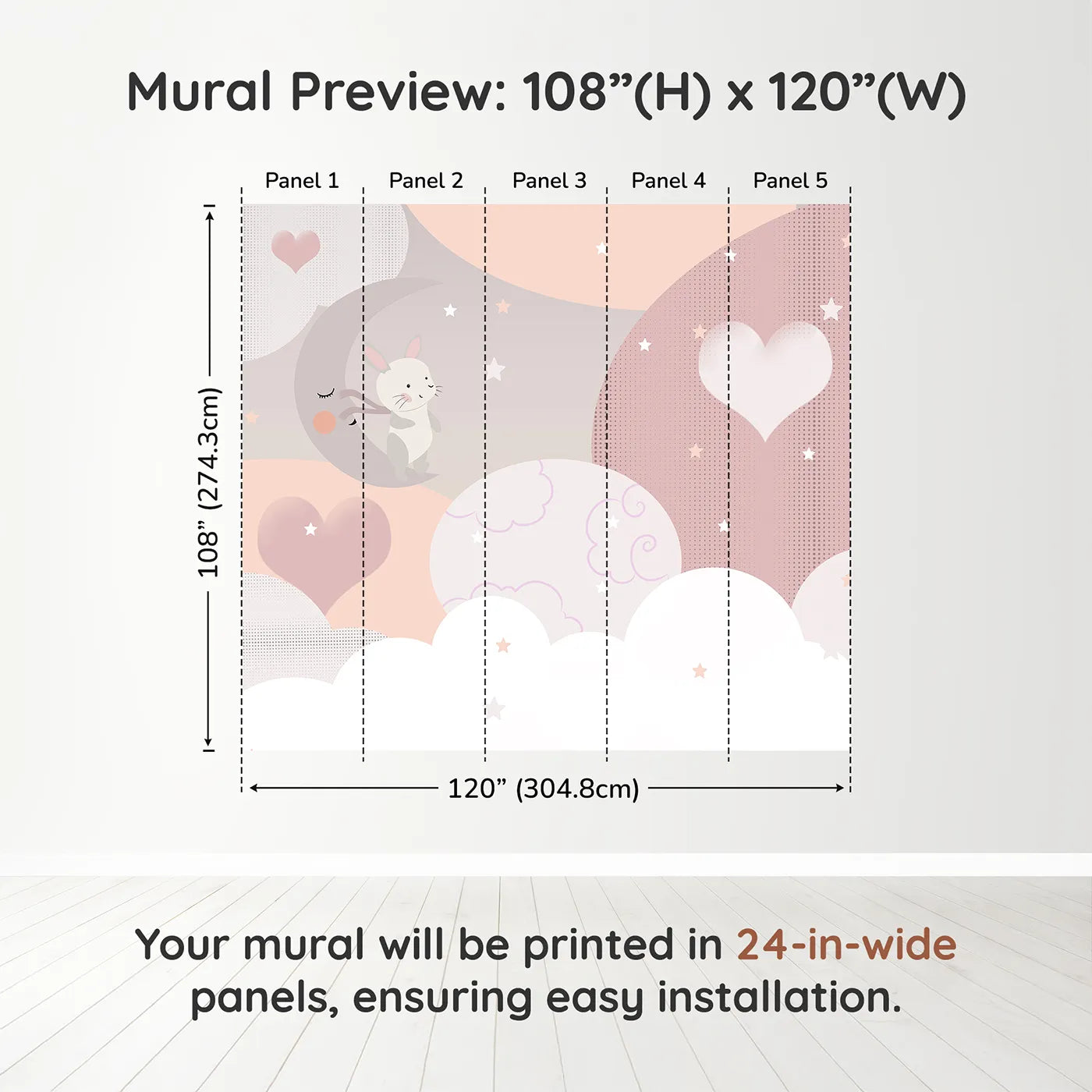 Mural Preview: 108”(H) x 120”(W)

Panel 1 Panel 2 Panel 3 Panel 4 Panel 5

108” (274.3cm)

120” (304.8cm)

Your mural will be printed in 24-in-wide panels, ensuring easy installation.